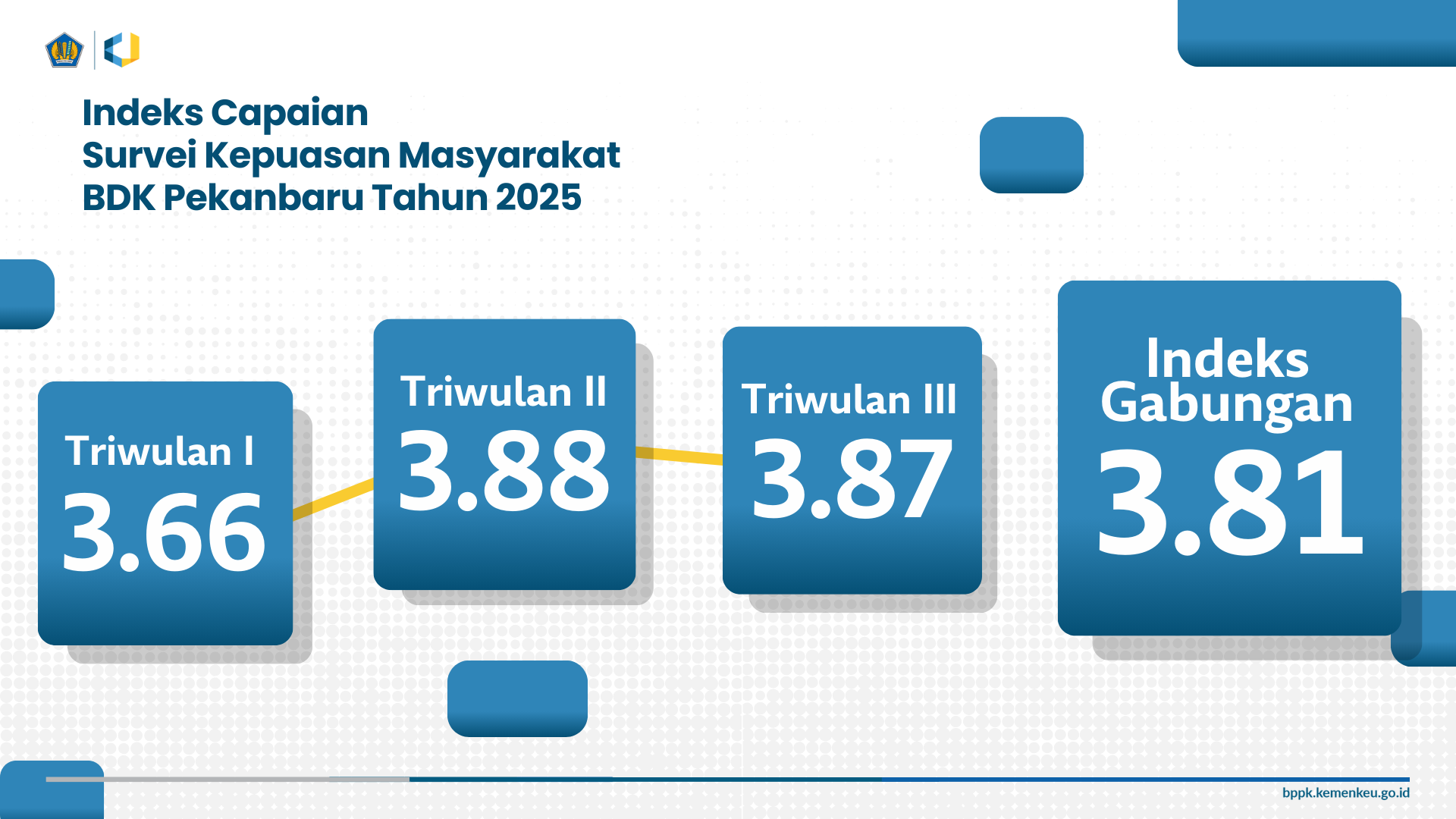 Indeks Capaian
Survei Kepuasan Masyarakat
BDK Pekanbaru Tahun 2025

Triwulan I
3.66

Triwulan II
3.88

Triwulan III
3.87

Indeks Gabungan
3.81

bppk.kemenkeu.go.id